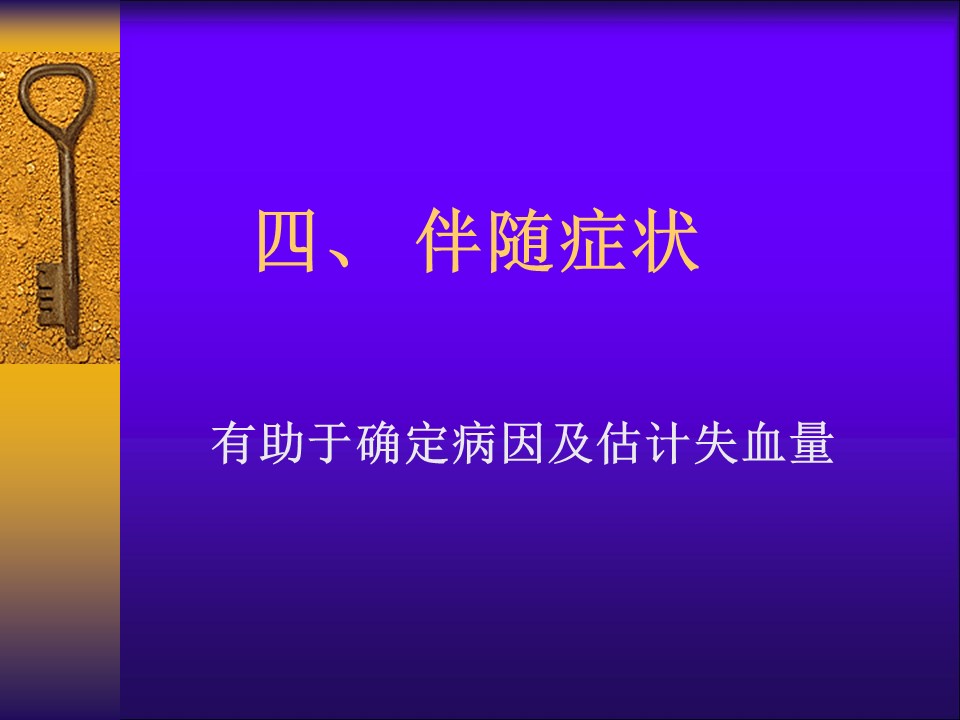 四、 伴随症状

有助于确定病因及估计失血量